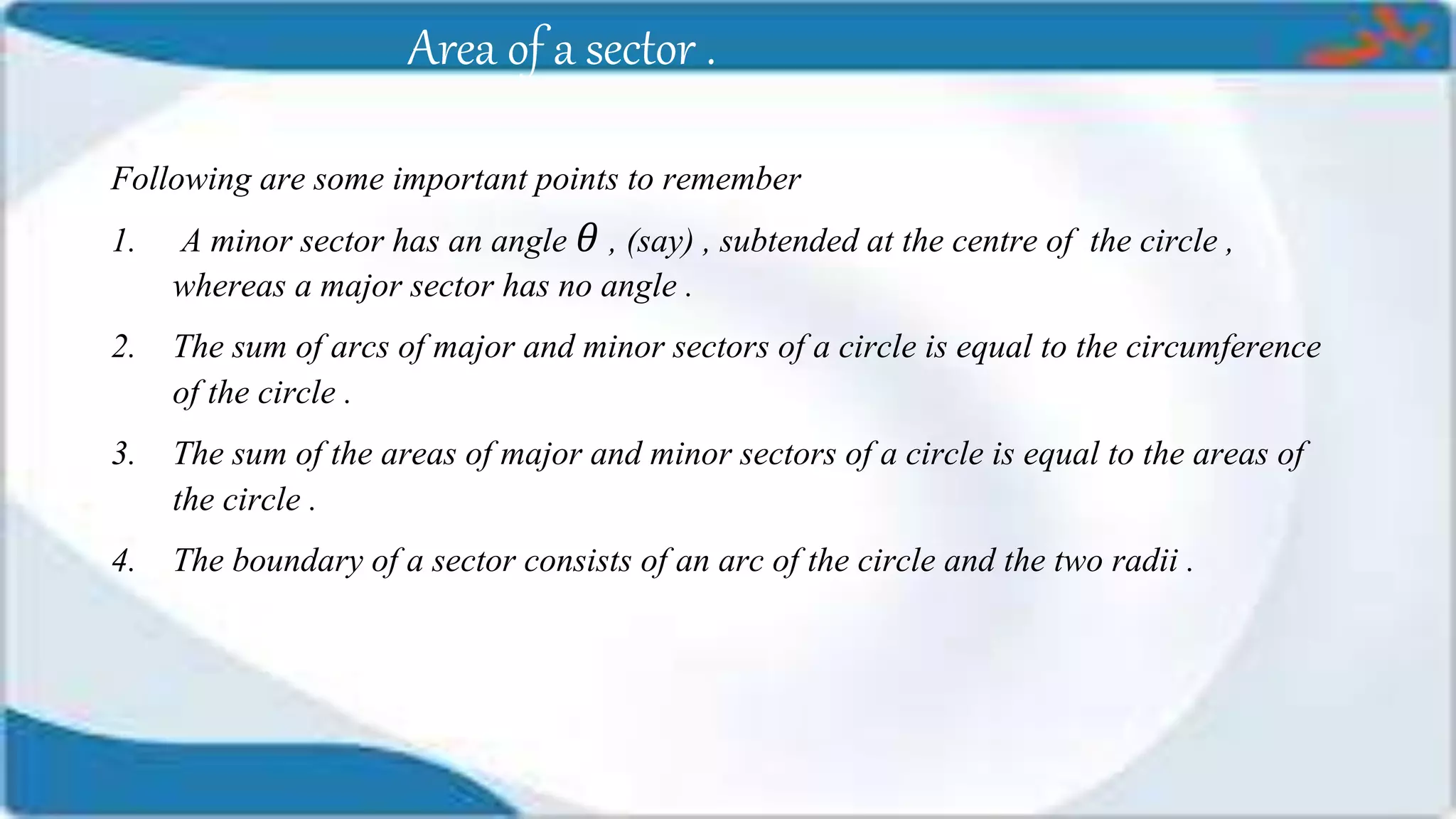 Area of a sector .

Following are some important points to remember

1. A minor sector has an angle $\theta$ , (say) , subtended at the centre of the circle , whereas a major sector has no angle .

2. The sum of arcs of major and minor sectors of a circle is equal to the circumference of the circle .

3. The sum of the areas of major and minor sectors of a circle is equal to the areas of the circle .

4. The boundary of a sector consists of an arc of the circle and the two radii .